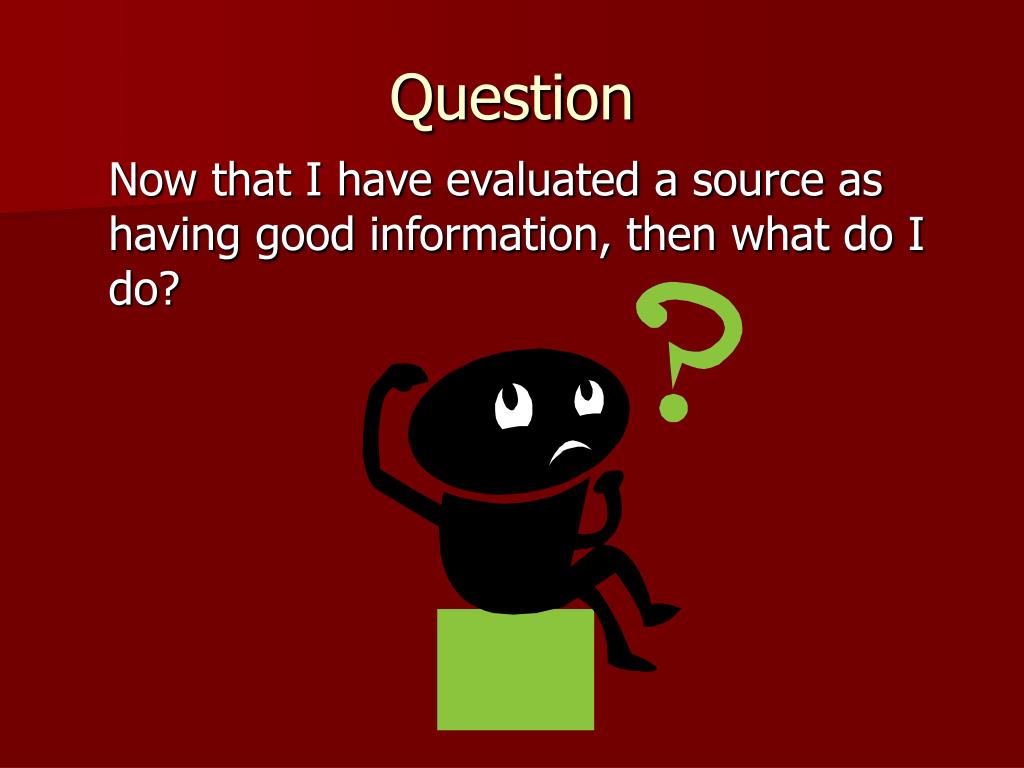 Question

Now that I have evaluated a source as having good information, then what do I do?

?